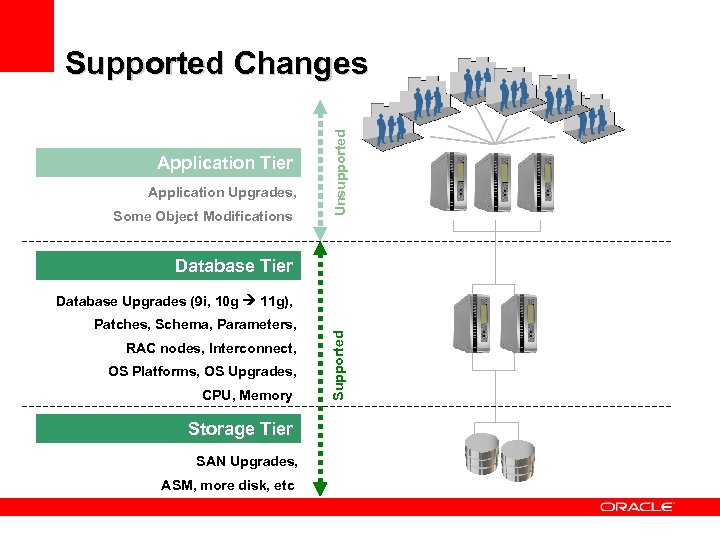 Supported Changes

Application Tier

Application Upgrades,

Some Object Modifications

Unsupported

Database Tier

Database Upgrades (9i, 10g → 11g),

Patches, Schema, Parameters,

RAC nodes, Interconnect,

OS Platforms, OS Upgrades,

CPU, Memory

Supported

Storage Tier

SAN Upgrades,

ASM, more disk, etc

ORACLE